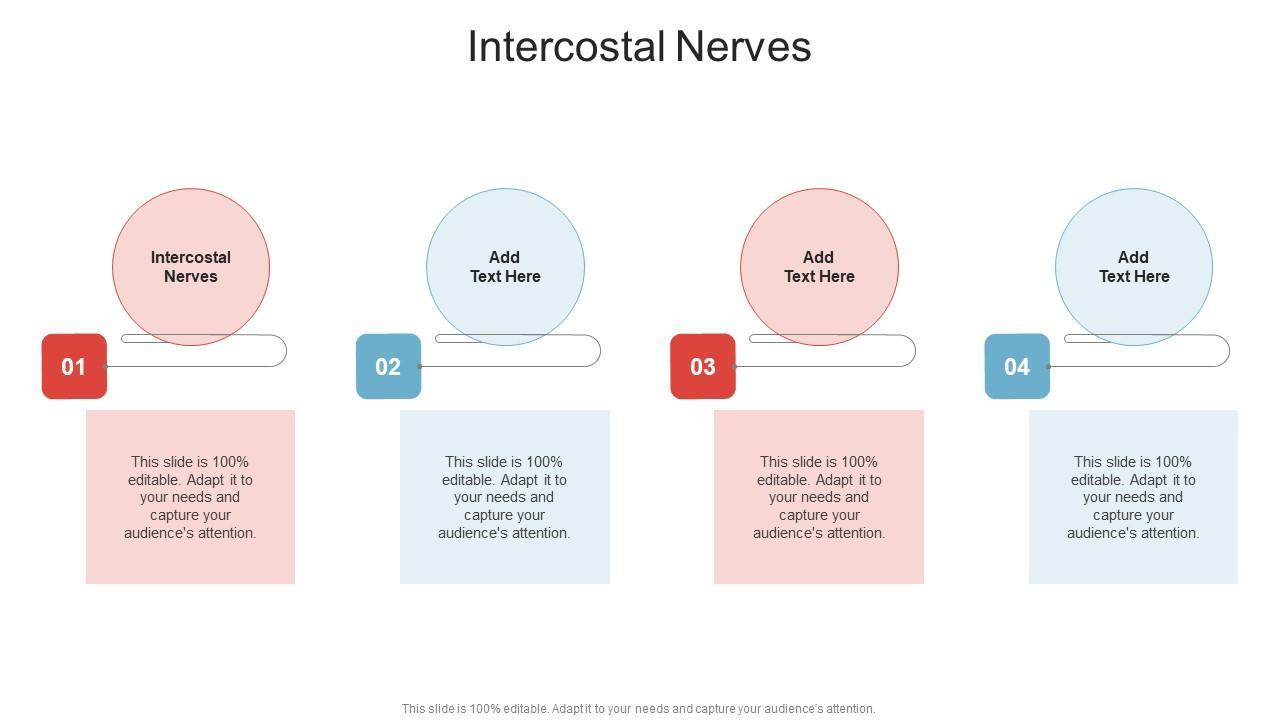 Intercostal Nerves

Intercostal Nerves

01

This slide is 100% editable. Adapt it to your needs and capture your audience's attention.

Add Text Here

02

This slide is 100% editable. Adapt it to your needs and capture your audience's attention.

Add Text Here

03

This slide is 100% editable. Adapt it to your needs and capture your audience's attention.

Add Text Here

04

This slide is 100% editable. Adapt it to your needs and capture your audience's attention.

This slide is 100% editable. Adapt it to your needs and capture your audience's attention.